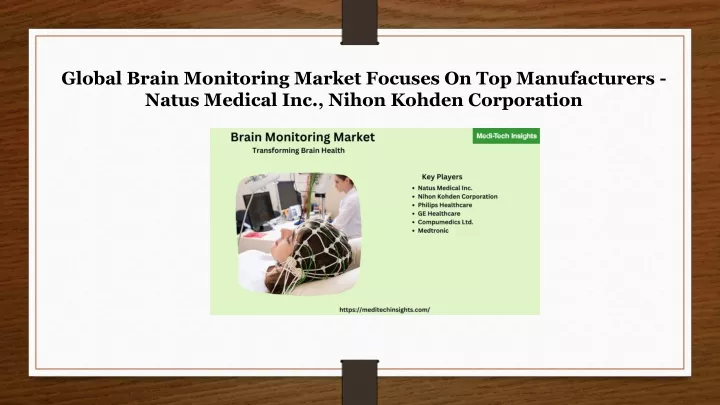 Global Brain Monitoring Market Focuses On Top Manufacturers - Natus Medical Inc., Nihon Kohden Corporation

Brain Monitoring Market
Transforming Brain Health

Medi-Tech Insights

Key Players
• Natus Medical Inc.
• Nihon Kohden Corporation
• Philips Healthcare
• GE Healthcare
• Compumedics Ltd.
• Medtronic

https://meditechinsights.com/